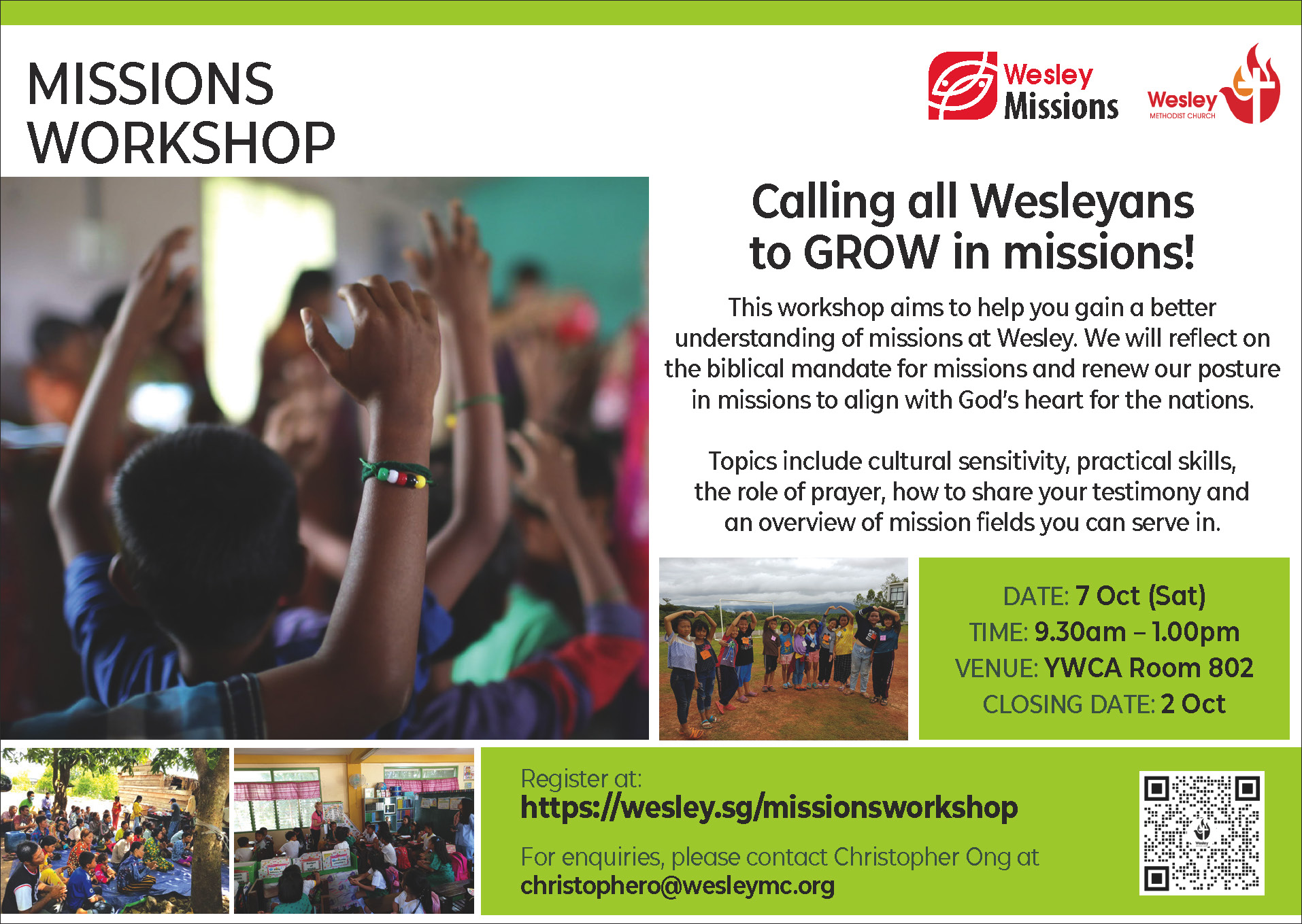 MISSIONS WORKSHOP

Wesley Missions

Wesley
METHODIST CHURCH

Calling all Wesleyans to GROW in missions!

This workshop aims to help you gain a better understanding of missions at Wesley. We will reflect on the biblical mandate for missions and renew our posture in missions to align with God's heart for the nations.

Topics include cultural sensitivity, practical skills, the role of prayer, how to share your testimony and an overview of mission fields you can serve in.

DATE: 7 Oct (Sat)
TIME: 9.30am – 1.00pm
VENUE: YWCA Room 802
CLOSING DATE: 2 Oct

Register at:
https://wesley.sg/missionsworkshop

For enquiries, please contact Christopher Ong at
christophero@wesleymc.org